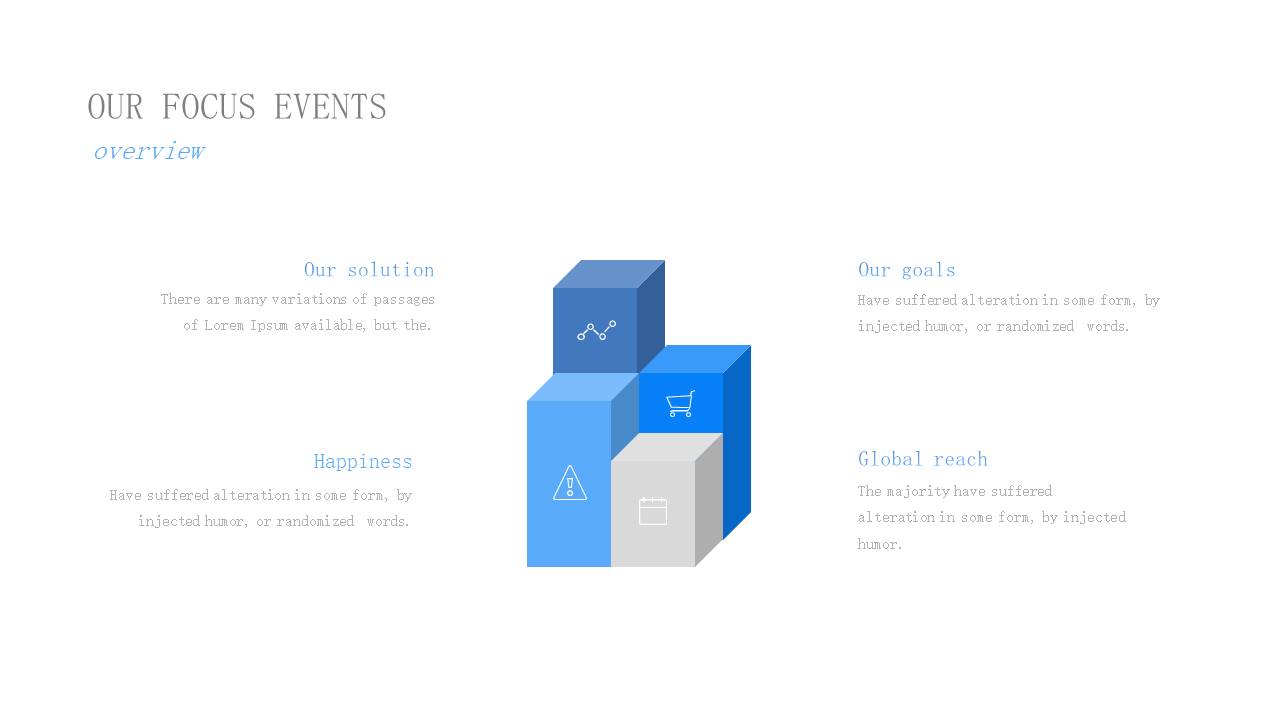 OUR FOCUS EVENTS
overview

Our solution
There are many variations of passages of Lorem Ipsum available, but the.

Happiness
Have suffered alteration in some form, by injected humor, or randomized words.

Our goals
Have suffered alteration in some form, by injected humor, or randomized words.

Global reach
The majority have suffered alteration in some form, by injected humor.